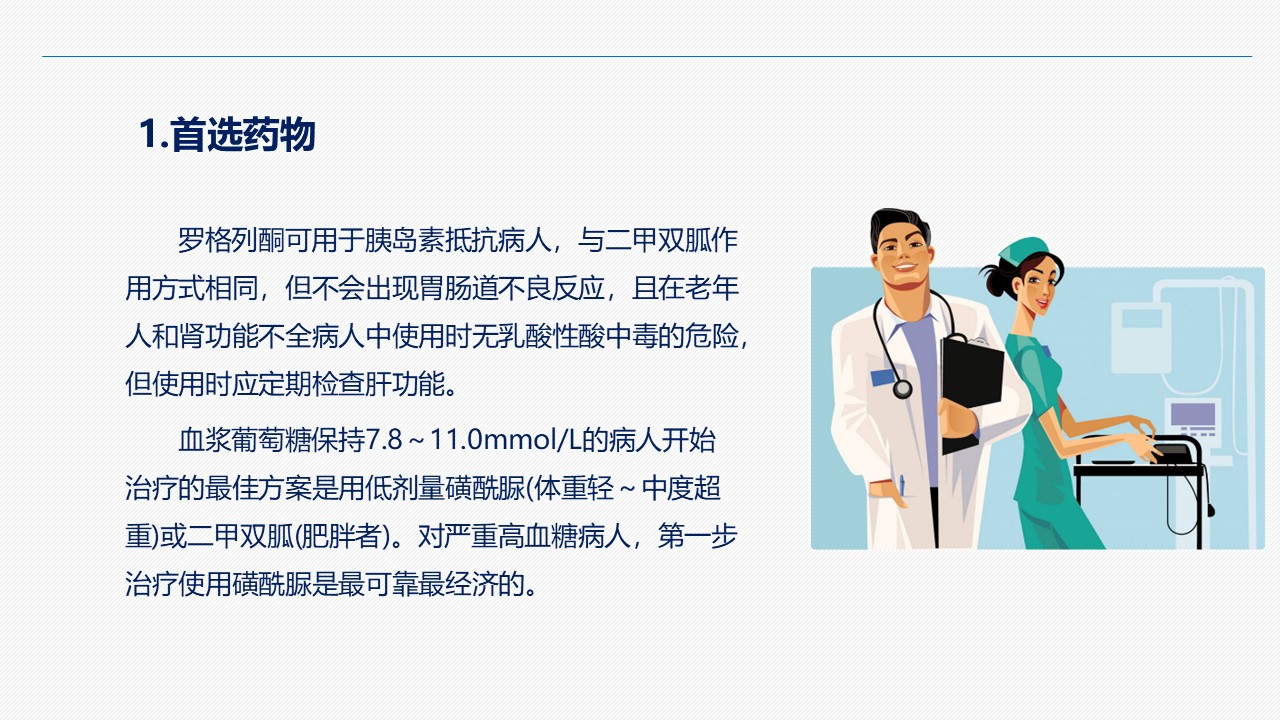 1.首选药物

罗格列酮可用于胰岛素抵抗病人，与二甲双胍作用方式相同，但不会出现胃肠道不良反应，且在老年人和肾功能不全病人中使用时无乳酸性酸中毒的危险，但使用时应定期检查肝功能。

血浆葡萄糖保持7.8～11.0mmol/L的病人开始治疗的最佳方案是用低剂量磺酰脲(体重轻～中度超重)或二甲双胍(肥胖者)。对严重高血糖病人，第一步治疗使用磺酰脲是最可靠最经济的。